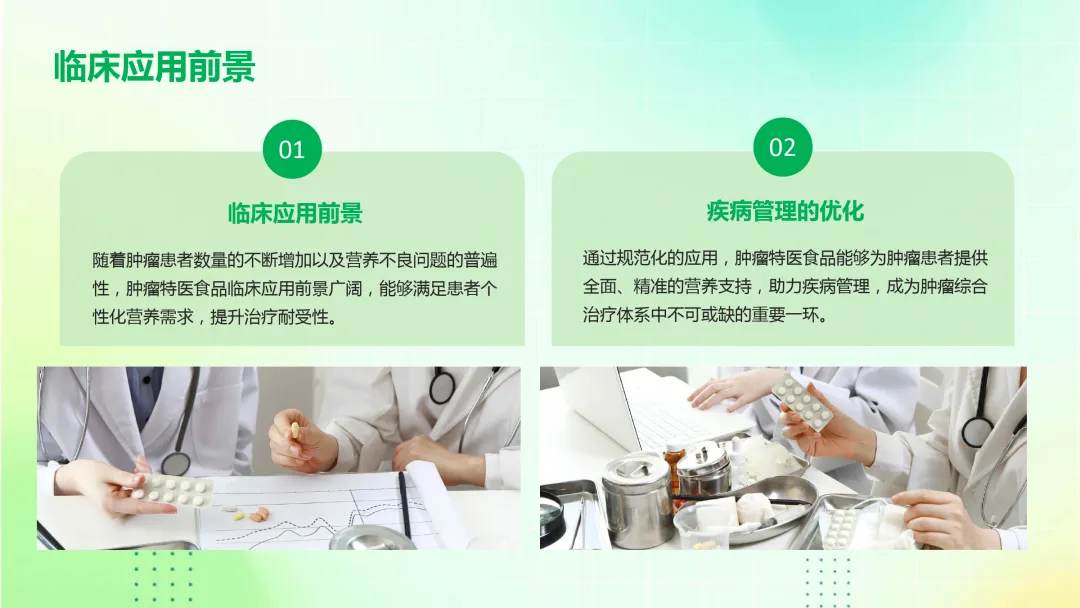 临床应用前景

01

临床应用前景

随着肿瘤患者数量的不断增加以及营养不良问题的普遍性，肿瘤特医食品临床应用前景广阔，能够满足患者个性化营养需求，提升治疗耐受性。

02

疾病管理的优化

通过规范化的应用，肿瘤特医食品能够为肿瘤患者提供全面、精准的营养支持，助力疾病管理，成为肿瘤综合治疗体系中不可或缺的重要一环。